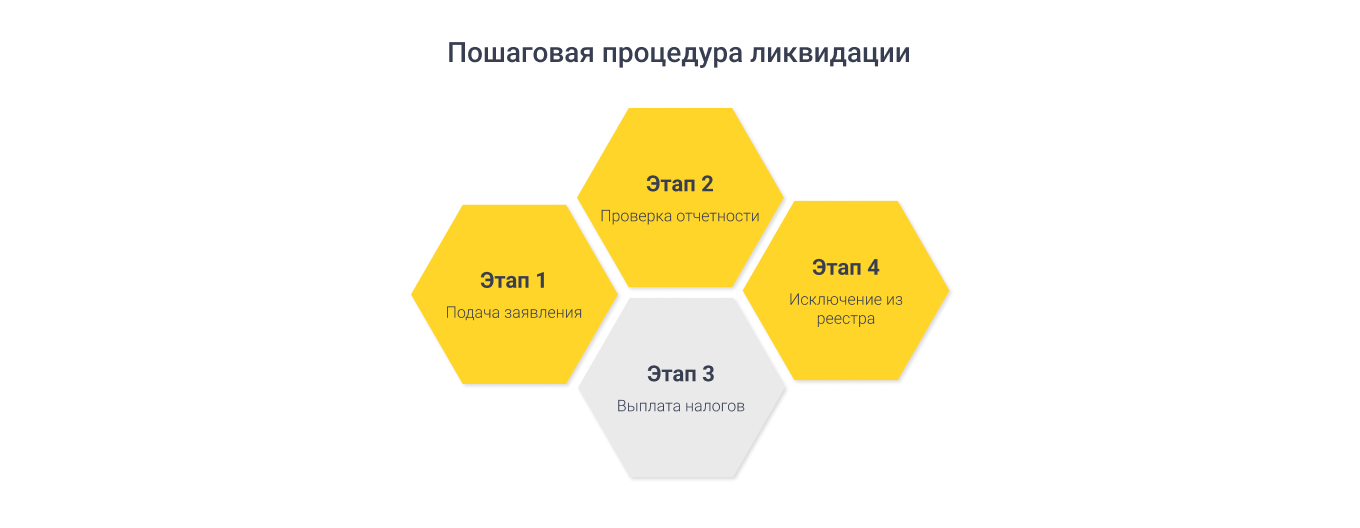 Пошаговая процедура ликвидации

Этап 1
Подача заявления

Этап 2
Проверка отчетности

Этап 3
Выплата налогов

Этап 4
Исключение из реестра